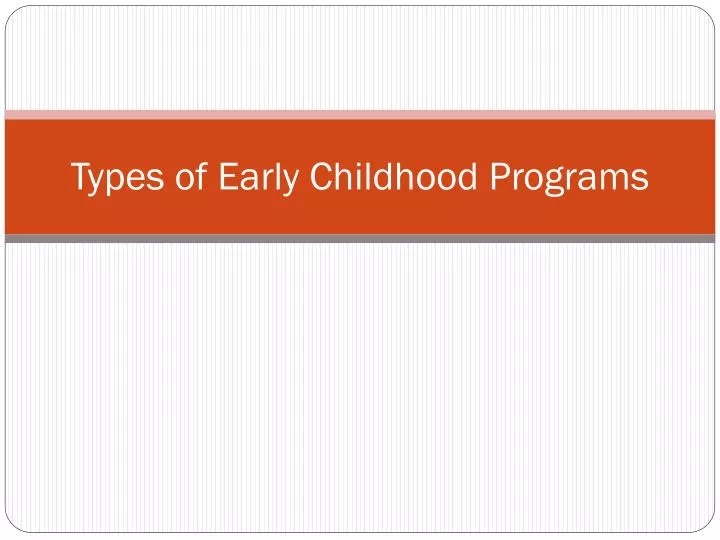 Types of Early Childhood Programs